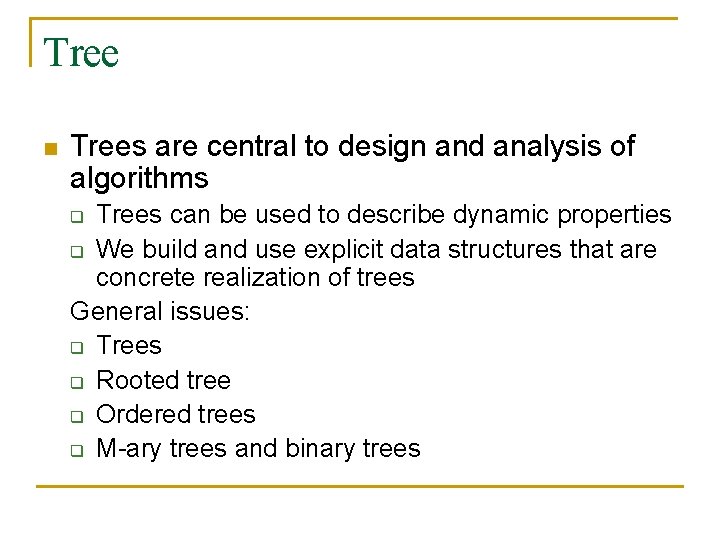 Tree

Trees are central to design and analysis of algorithms

Trees can be used to describe dynamic properties

We build and use explicit data structures that are concrete realization of trees

General issues:

Trees

Rooted tree

Ordered trees

M-ary trees and binary trees